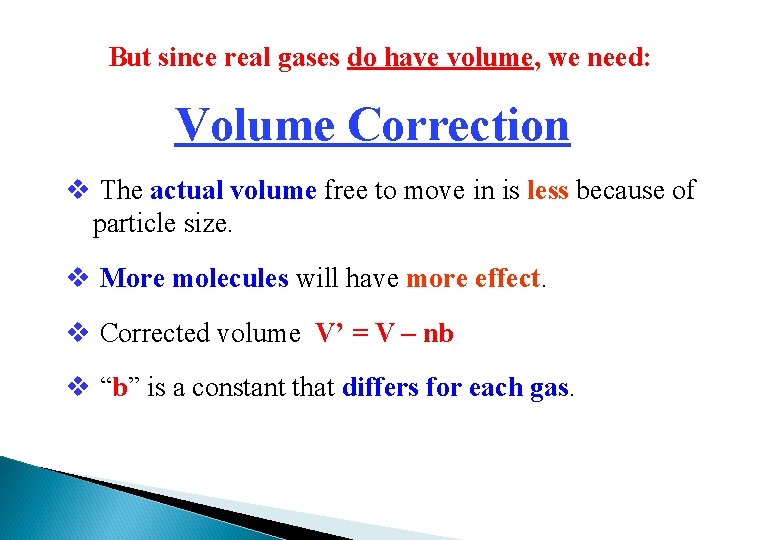 But since real gases do have volume, we need:

Volume Correction

❖ The actual volume free to move in is less because of particle size.

❖ More molecules will have more effect.

❖ Corrected volume $V' = V - nb$

❖ “b” is a constant that differs for each gas.